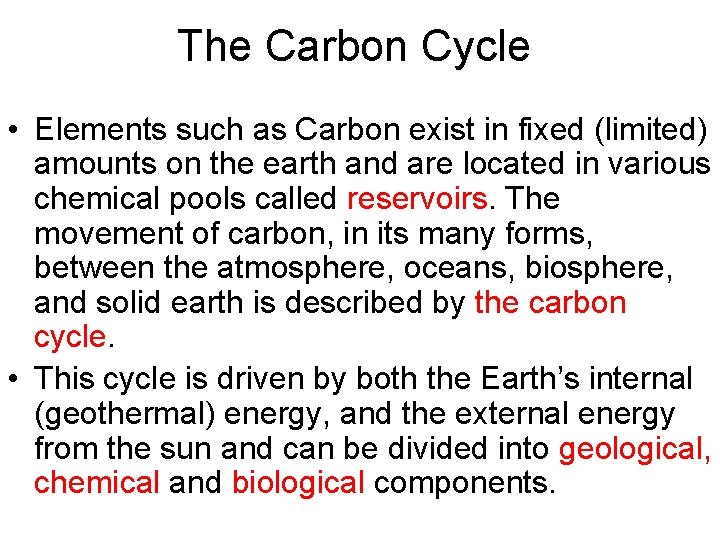 The Carbon Cycle

• Elements such as Carbon exist in fixed (limited) amounts on the earth and are located in various chemical pools called reservoirs. The movement of carbon, in its many forms, between the atmosphere, oceans, biosphere, and solid earth is described by the carbon cycle.

• This cycle is driven by both the Earth’s internal (geothermal) energy, and the external energy from the sun and can be divided into geological, chemical and biological components.